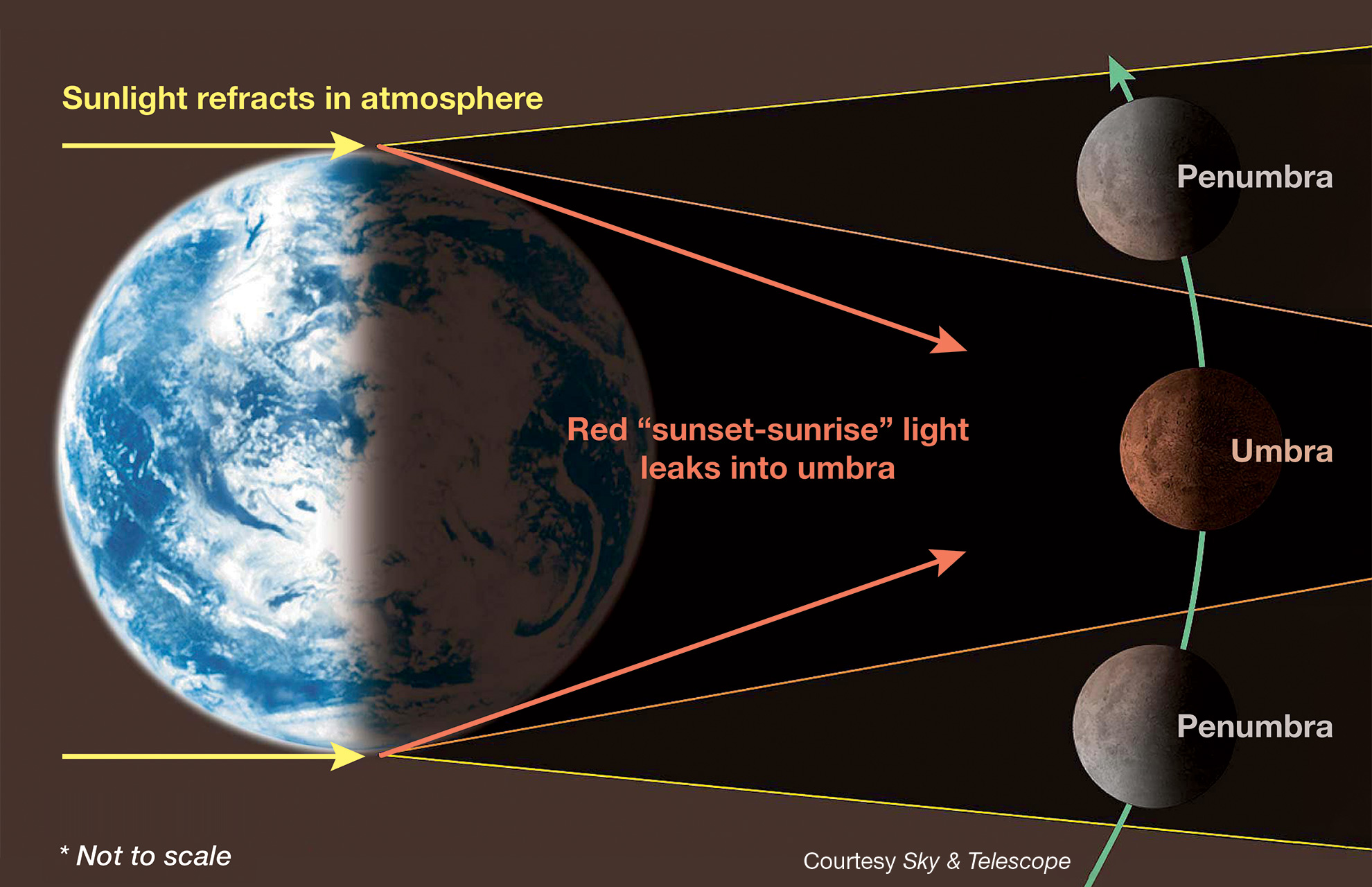 Sunlight refracts in atmosphere

Penumbra

Red “sunset-sunrise” light leaks into umbra

Umbra

Penumbra

* Not to scale

Courtesy Sky & Telescope